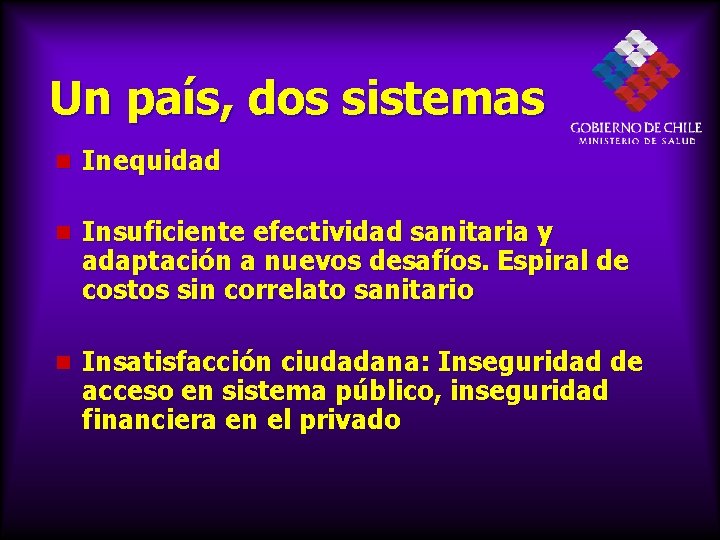 Un país, dos sistemas

GOBIERNO DE CHILE
MINISTERIO DE SALUD

- Inequidad
- Insuficiente efectividad sanitaria y adaptación a nuevos desafíos. Espiral de costos sin correlato sanitario
- Insatisfacción ciudadana: Inseguridad de acceso en sistema público, inseguridad financiera en el privado